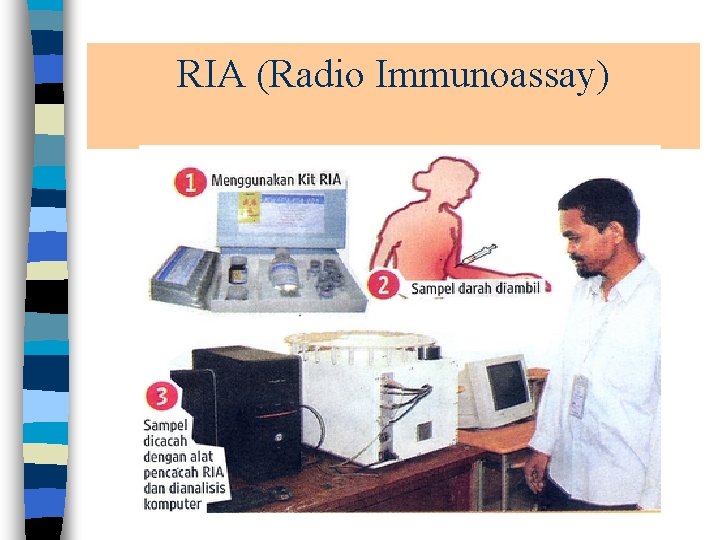 RIA (Radio Immunoassay)

1 Menggunakan Kit RIA

2 Sampel darah diambil

3 Sampel dicacah dengan alat pencacah RIA dan dianalisis komputer